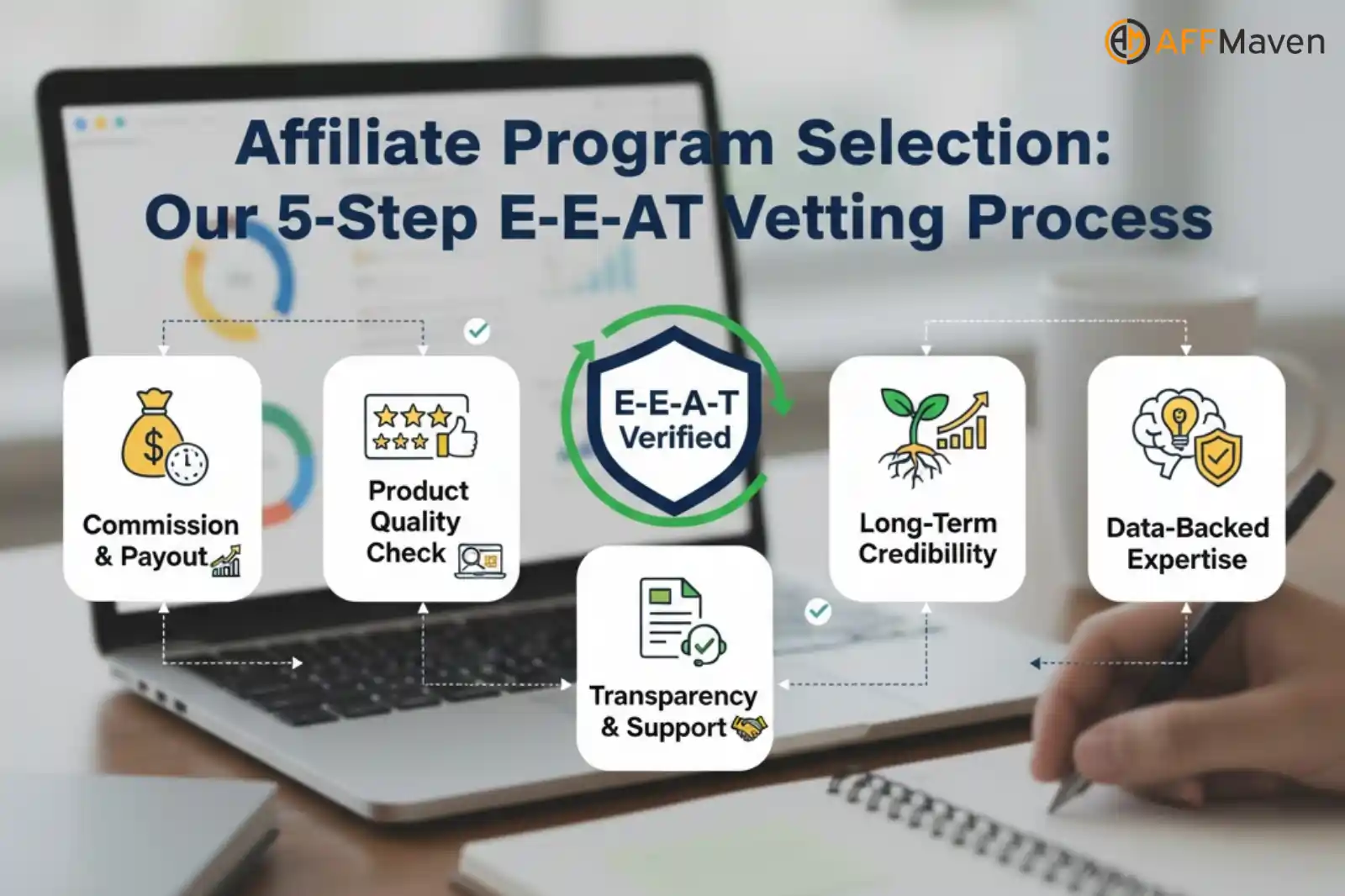 AFFMaven

Affiliate Program Selection: Our 5-Step E-E-AT Vetting Process

Commission & Payout

Product Quality Check

E-E-A-T Verified

Transparency & Support

Long-Term Credibillity

Data-Backed Expertise